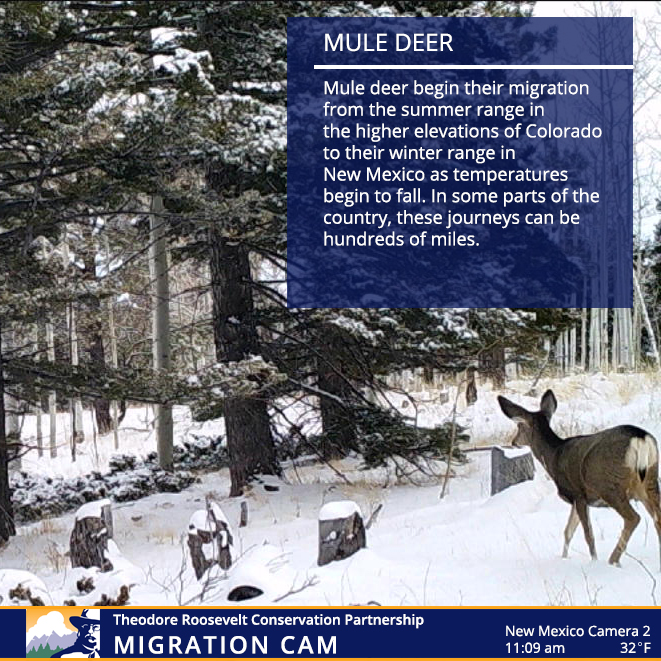 MULE DEER

Mule deer begin their migration from the summer range in the higher elevations of Colorado to their winter range in New Mexico as temperatures begin to fall. In some parts of the country, these journeys can be hundreds of miles.

Theodore Roosevelt Conservation Partnership
MIGRATION CAM

New Mexico Camera 2
11:09 am 32°F